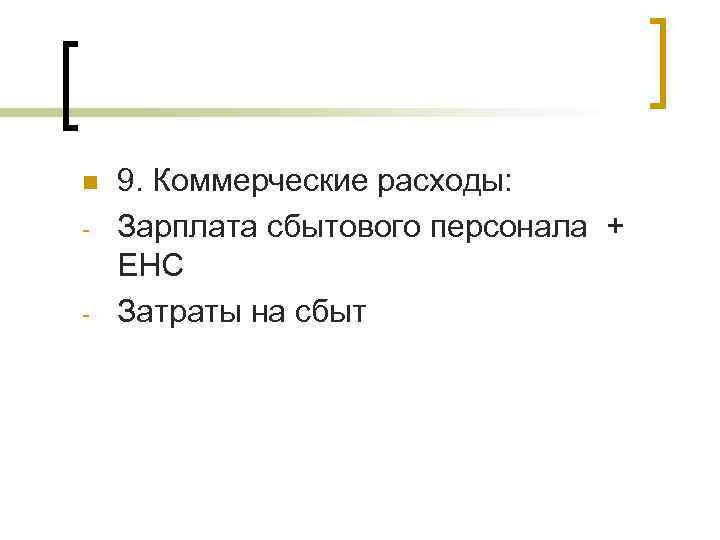 9. Коммерческие расходы:

- Зарплата сбытового персонала + ЕНС
- Затраты на сбыт